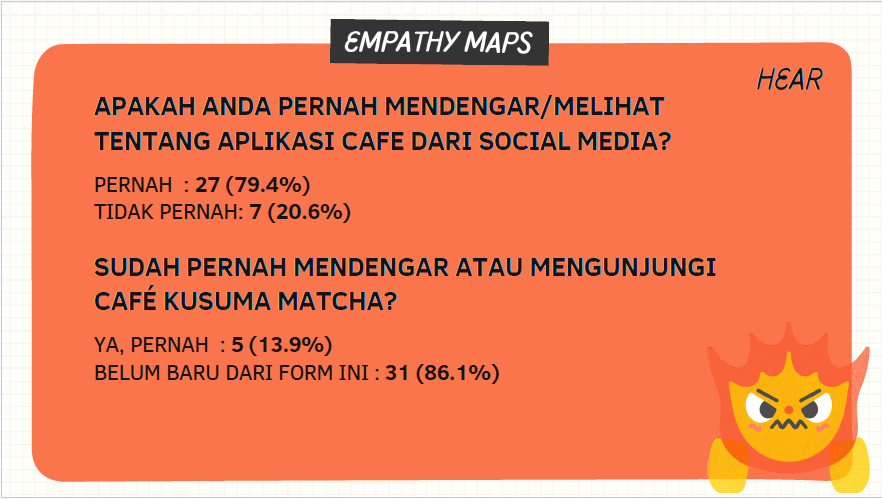 EMPATHY MAPS

HEAR

APAKAH ANDA PERNAH MENDENGAR/MELIHAT TENTANG APLIKASI CAFE DARI SOCIAL MEDIA?

PERNAH : 27 (79.4%)
TIDAK PERNAH: 7 (20.6%)

SUDAH PERNAH MENDENGAR ATAU MENGUNJUNGI CAFÉ KUSUMA MATCHA?

YA, PERNAH : 5 (13.9%)
BELUM BARU DARI FORM INI : 31 (86.1%)